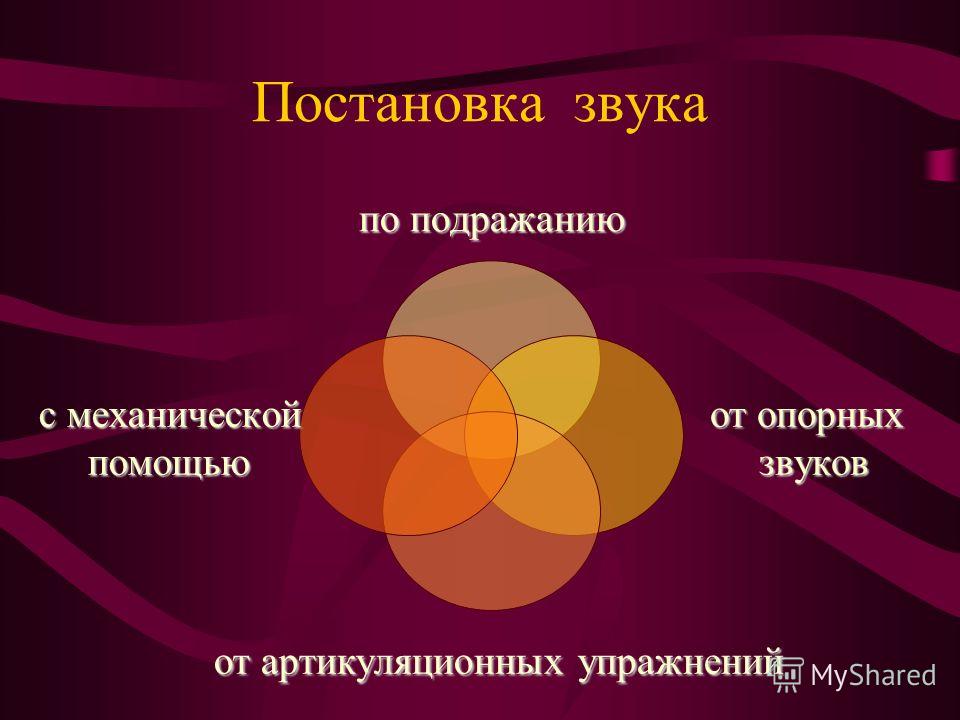 Постановка звука

по подражанию

с механической помощью

от опорных звуков

от артикуляционных упражнений

MyShared